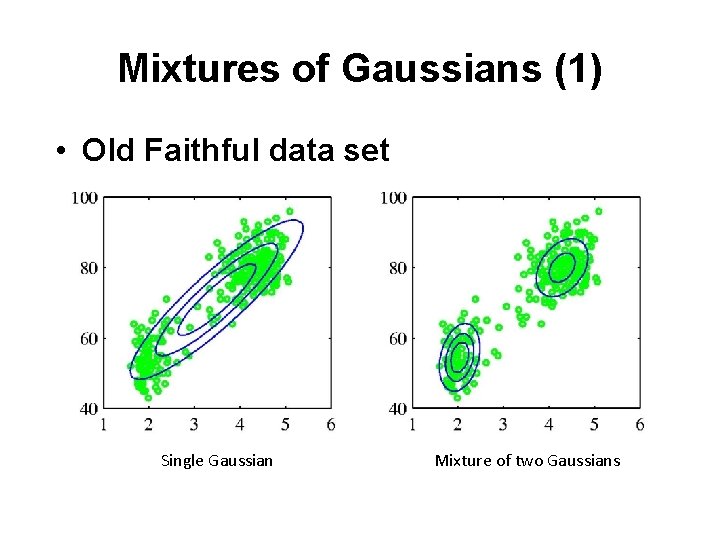 Mixtures of Gaussians (1)

• Old Faithful data set

100
80
60
40
1 2 3 4 5 6

Single Gaussian

100
80
60
40
1 2 3 4 5 6

Mixture of two Gaussians